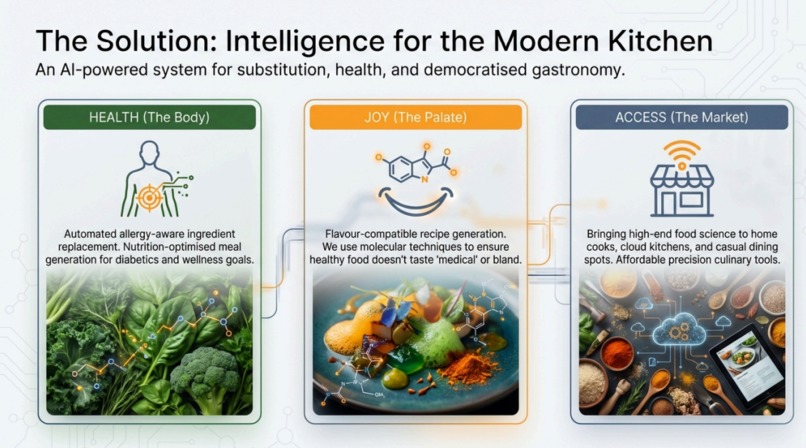 The Solution: Intelligence for the Modern Kitchen

An AI-powered system for substitution, health, and democratised gastronomy.

HEALTH (The Body)

Automated allergy-aware ingredient replacement. Nutrition-optimised meal generation for diabetics and wellness goals.

JOY (The Palate)

Flavour-compatible recipe generation. We use molecular techniques to ensure healthy food doesn't taste 'medical' or bland.

ACCESS (The Market)

Bringing high-end food science to home cooks, cloud kitchens, and casual dining spots. Affordable precision culinary tools.